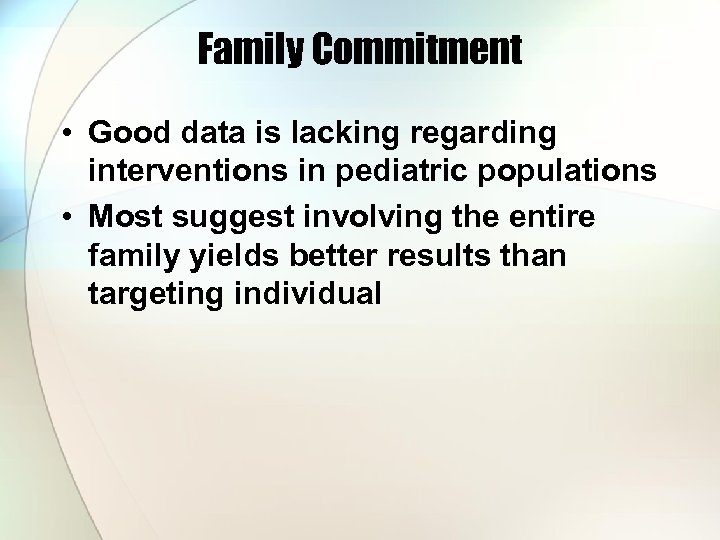 Family Commitment

• Good data is lacking regarding interventions in pediatric populations

• Most suggest involving the entire family yields better results than targeting individual